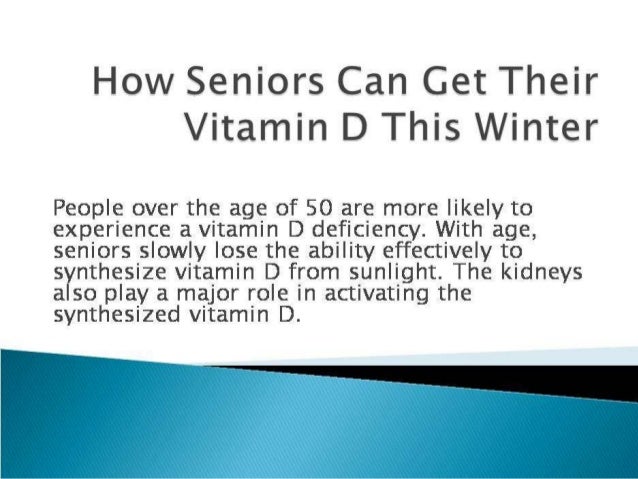 How Seniors Can Get Their Vitamin D This Winter

People over the age of 50 are more likely to experience a vitamin D deficiency. With age, seniors slowly lose the ability effectively to synthesize vitamin D from sunlight. The kidneys also play a major role in activating the synthesized vitamin D.